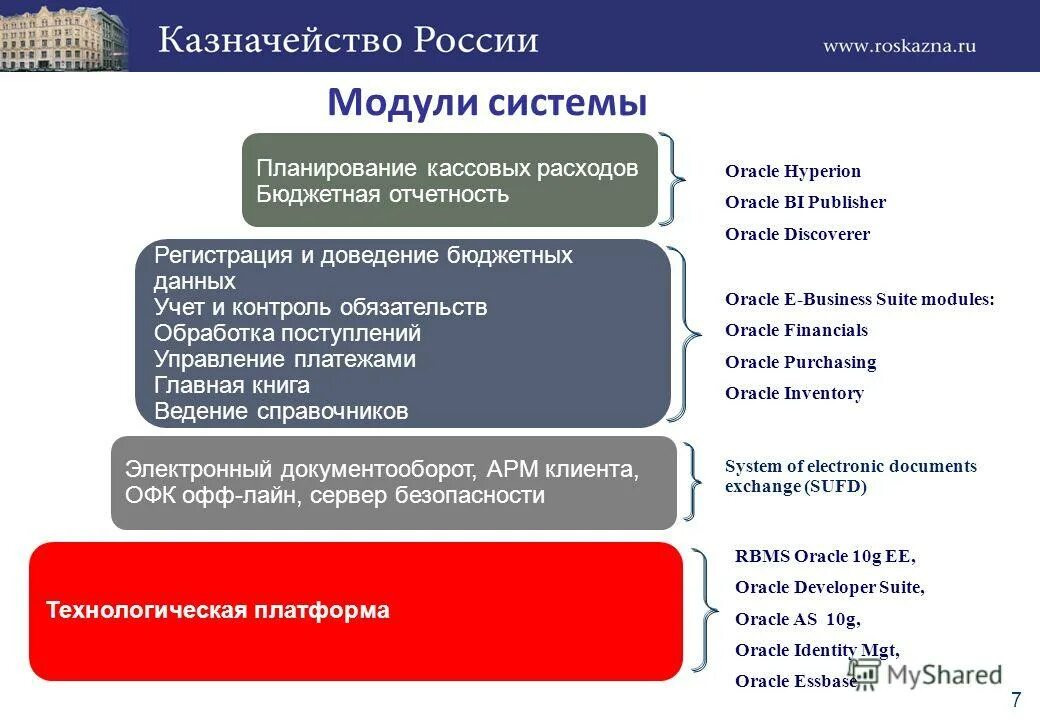 Казначейство России

www.roskazna.ru

Модули системы

Планирование кассовых расходов
Бюджетная отчетность

Oracle Hyperion
Oracle BI Publisher
Oracle Discoverer

Регистрация и доведение бюджетных данных
Учет и контроль обязательств
Обработка поступлений
Управление платежами
Главная книга
Ведение справочников

Oracle E-Business Suite modules:
Oracle Financials
Oracle Purchasing
Oracle Inventory

Электронный документооборот, АРМ клиента, ОФК офф-лайн, сервер безопасности

System of electronic documents exchange (SUFD)

Технологическая платформа

RBMS Oracle 10g EE,
Oracle Developer Suite,
Oracle AS 10g,
Oracle Identity Mgt,
Oracle Essbase

MyShared

7